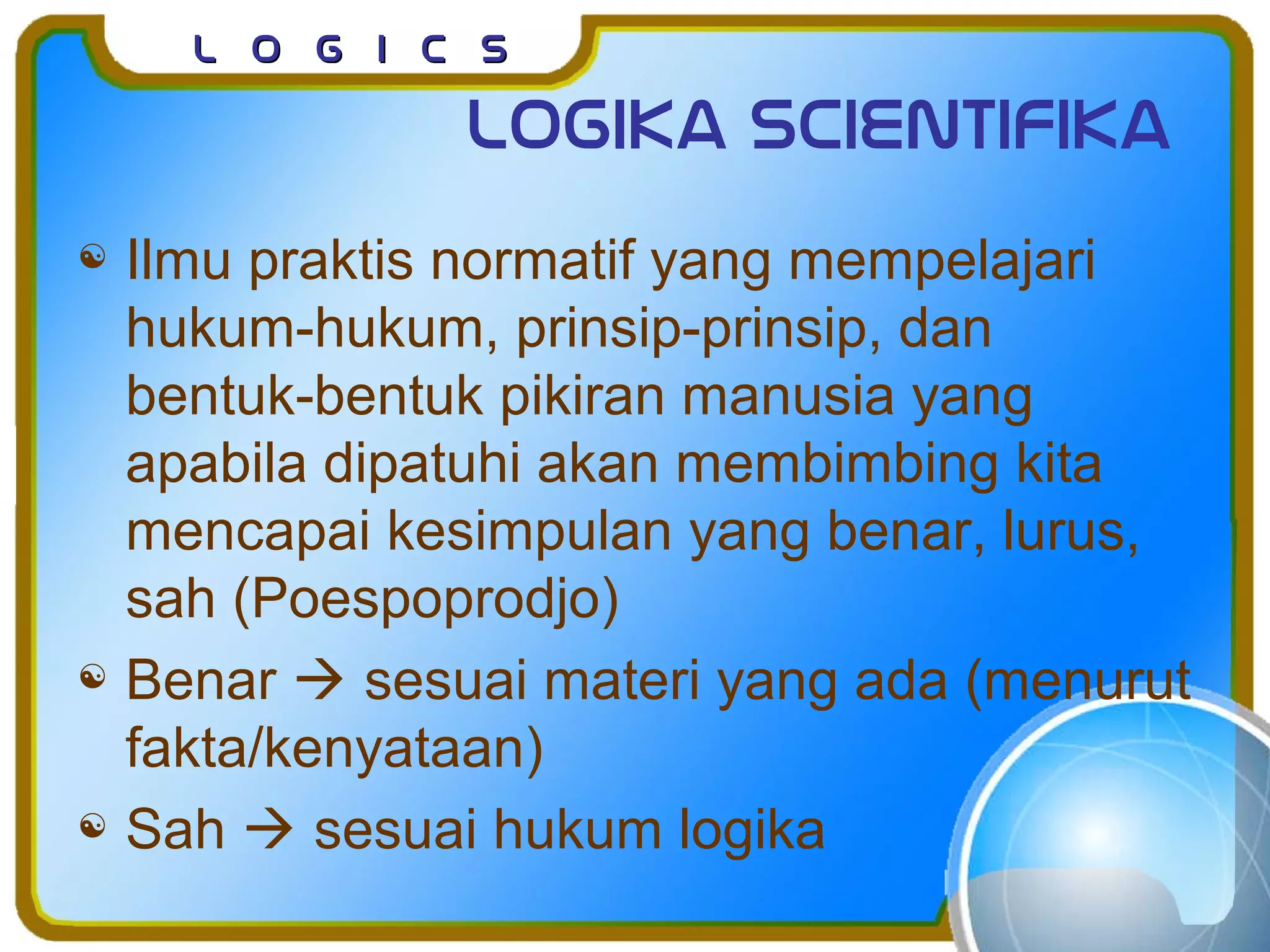 L O G I C S

LOGIKA SCIENTIFIKA

☯ Ilmu praktis normatif yang mempelajari hukum-hukum, prinsip-prinsip, dan bentuk-bentuk pikiran manusia yang apabila dipatuhi akan membimbing kita mencapai kesimpulan yang benar, lurus, sah (Poespoprodjo)

☯ Benar → sesuai materi yang ada (menurut fakta/kenyataan)

☯ Sah → sesuai hukum logika